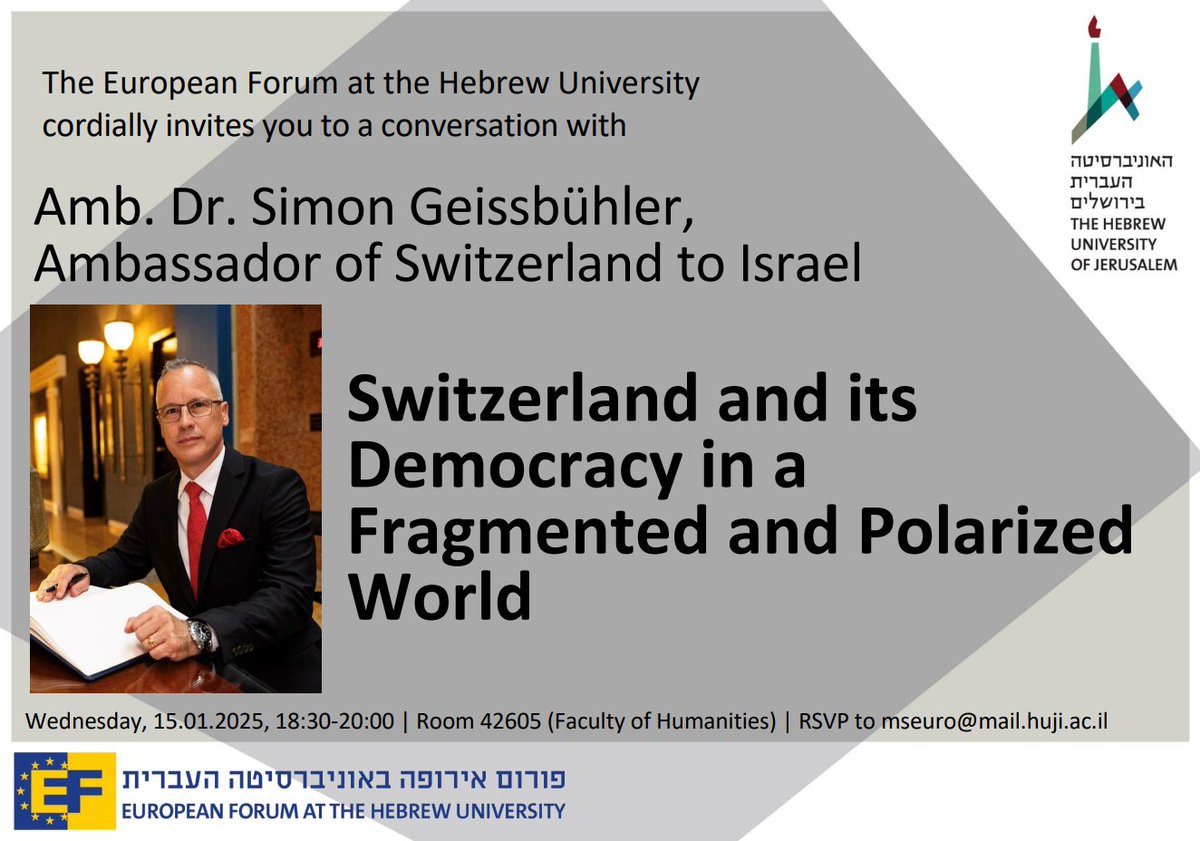 The European Forum at the Hebrew University cordially invites you to a conversation with

Amb. Dr. Simon Geissbühler, Ambassador of Switzerland to Israel

האוניברסיטה העברית בירושלים
THE HEBREW UNIVERSITY OF JERUSALEM

Switzerland and its Democracy in a Fragmented and Polarized World

Wednesday, 15.01.2025, 18:30-20:00 | Room 42605 (Faculty of Humanities) | RSVP to mseuro@mail.huji.ac.il

EF
פורום אירופה באוניברסיטה העברית
EUROPEAN FORUM AT THE HEBREW UNIVERSITY